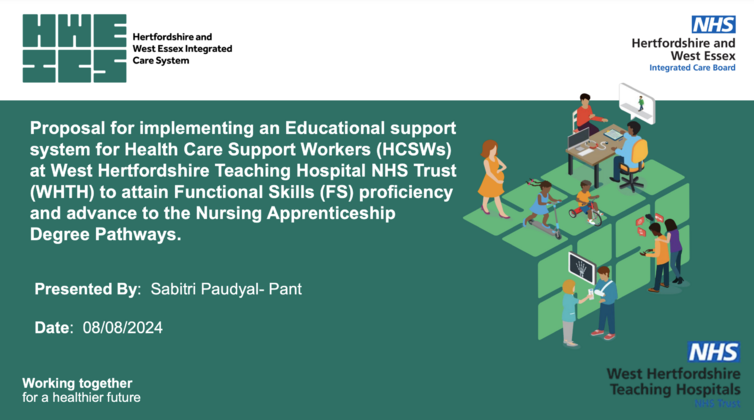 HWE ICS

Hertfordshire and West Essex Integrated Care System

NHS
Hertfordshire and West Essex
Integrated Care Board

Proposal for implementing an Educational support system for Health Care Support Workers (HCSWs) at West Hertfordshire Teaching Hospital NHS Trust (WHTH) to attain Functional Skills (FS) proficiency and advance to the Nursing Apprenticeship Degree Pathways.

Presented By: Sabitri Paudyal- Pant

Date: 08/08/2024

Working together
for a healthier future

NHS
West Hertfordshire
Teaching Hospitals
NHS Trust